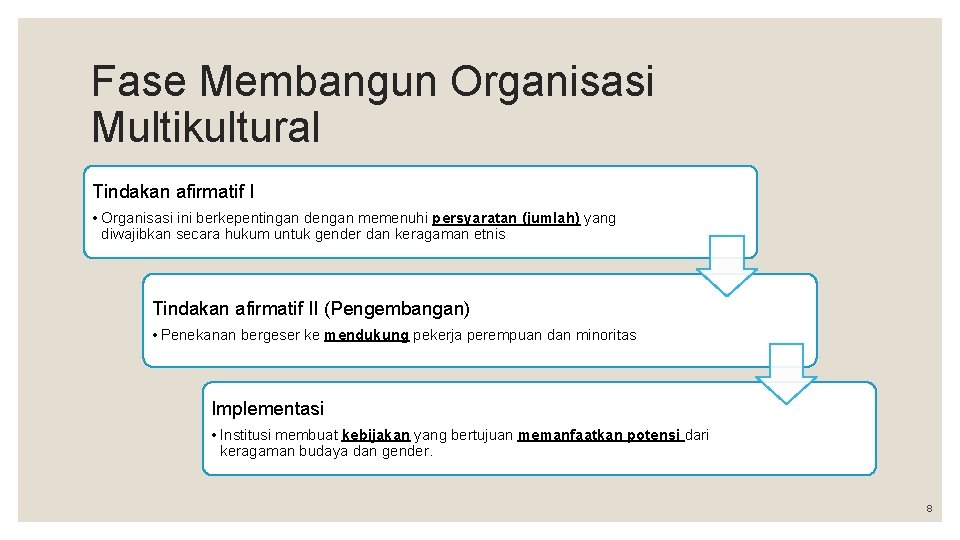 Fase Membangun Organisasi Multikultural

Tindakan afirmatif I

• Organisasi ini berkepentingan dengan memenuhi persyaratan (jumlah) yang diwajibkan secara hukum untuk gender dan keragaman etnis

Tindakan afirmatif II (Pengembangan)

• Penekanan bergeser ke mendukung pekerja perempuan dan minoritas

Implementasi

• Institusi membuat kebijakan yang bertujuan memanfaatkan potensi dari keragaman budaya dan gender.

8